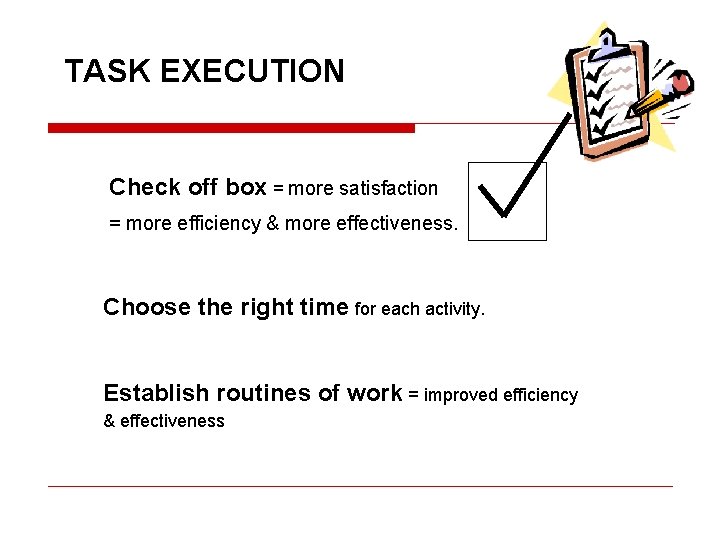 TASK EXECUTION

Check off box = more satisfaction
= more efficiency & more effectiveness.

Choose the right time for each activity.

Establish routines of work = improved efficiency & effectiveness